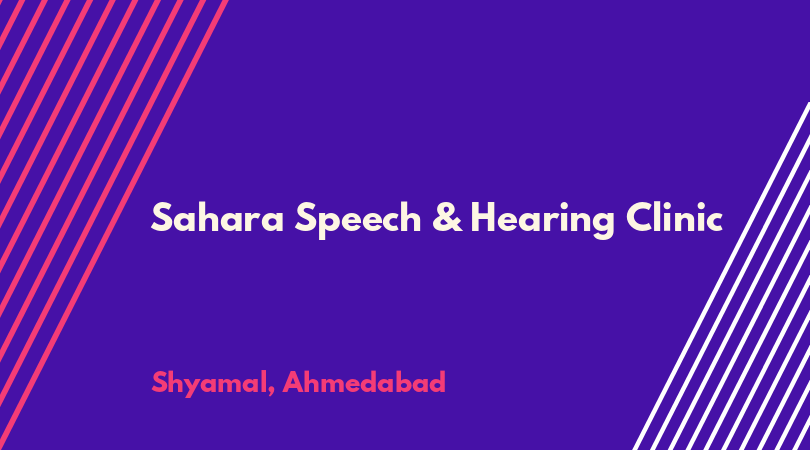 Sahara Speech & Hearing Clinic

Shyamal, Ahmedabad